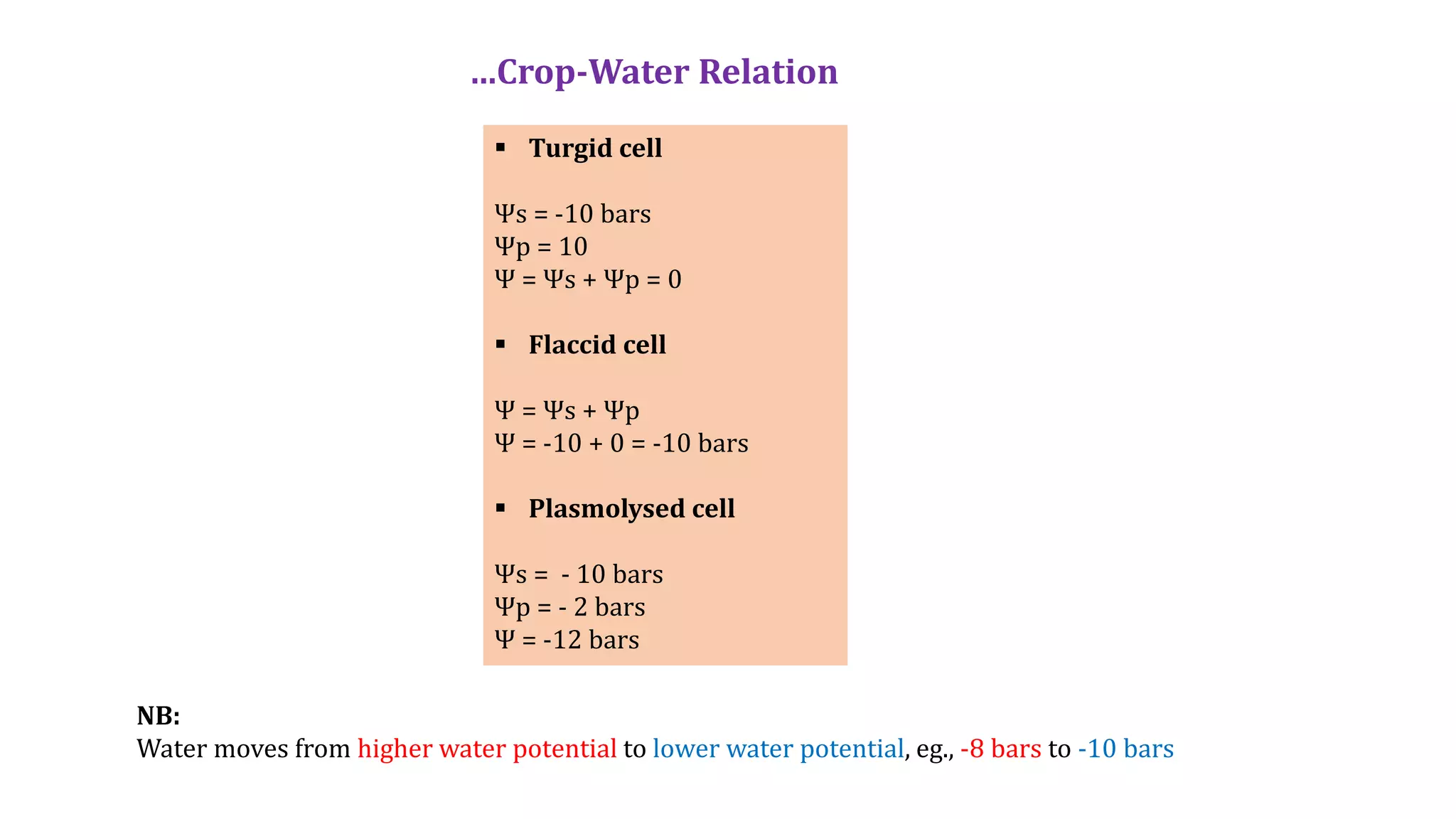 ...Crop-Water Relation

▪ Turgid cell

Ψs = -10 bars
Ψp = 10
Ψ = Ψs + Ψp = 0

▪ Flaccid cell

Ψ = Ψs + Ψp
Ψ = -10 + 0 = -10 bars

▪ Plasmolysed cell

Ψs = - 10 bars
Ψp = - 2 bars
Ψ = -12 bars

NB:
Water moves from higher water potential to lower water potential, eg., -8 bars to -10 bars